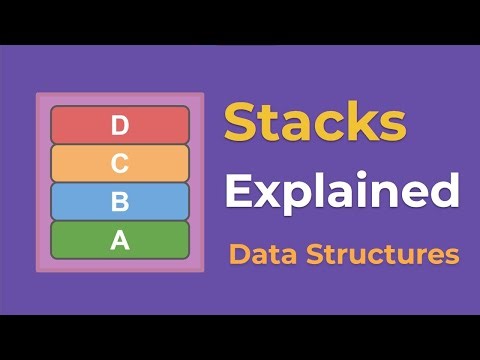 D
C
B
A

Stacks
Explained
Data Structures